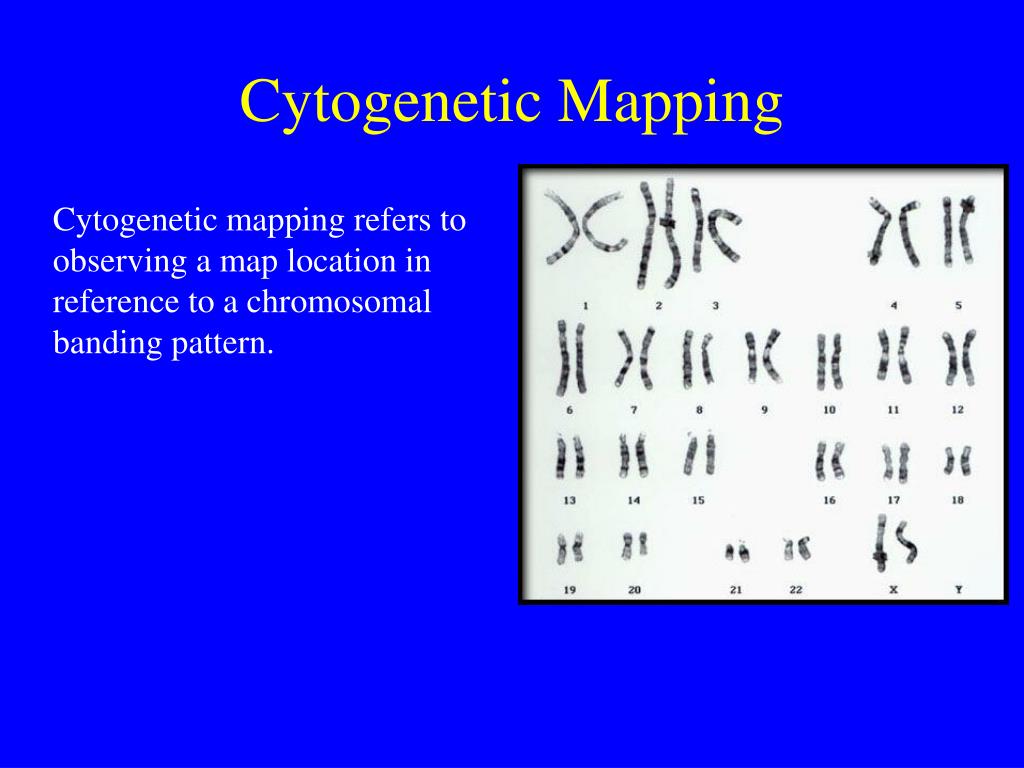 Cytogenetic Mapping

Cytogenetic mapping refers to observing a map location in reference to a chromosomal banding pattern.

1 2 3 4 5
6 7 8 9 10 11 12
13 14 15 16 17 18
19 20 21 22 X Y